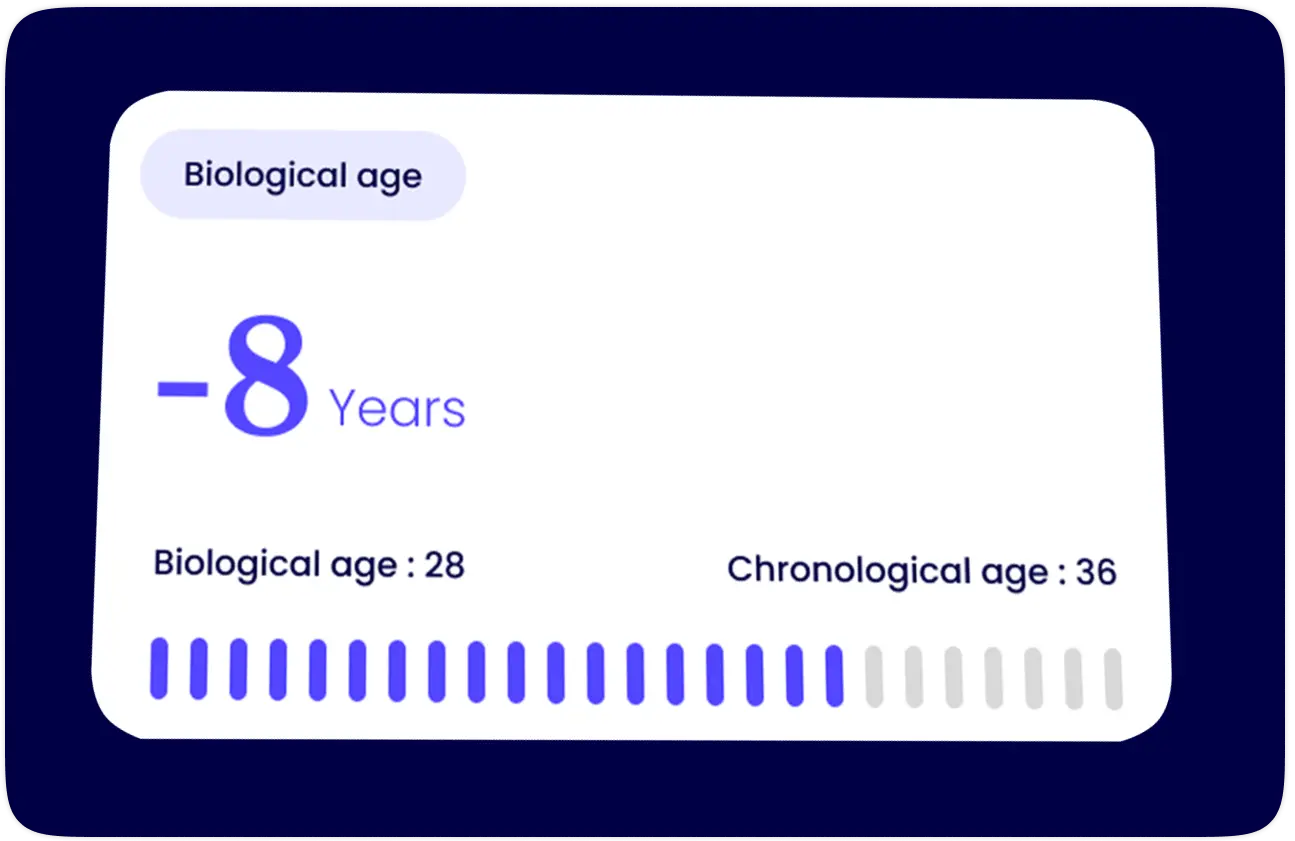 Biological age

-8 Years

Biological age : 28

Chronological age : 36